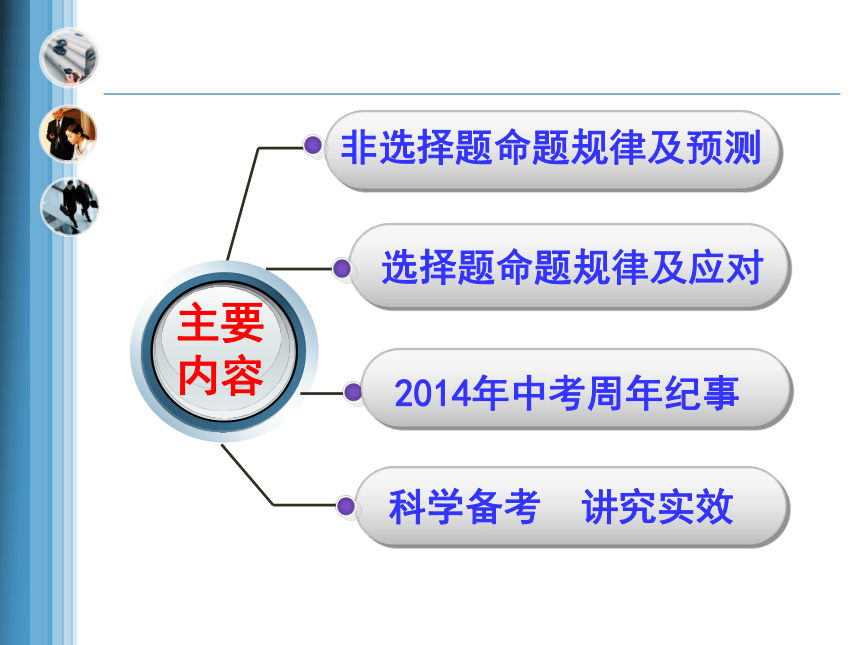 主要内容

非选择题命题规律及预测

选择题命题规律及应对

2014年中考周年纪事

科学备考　讲究实效